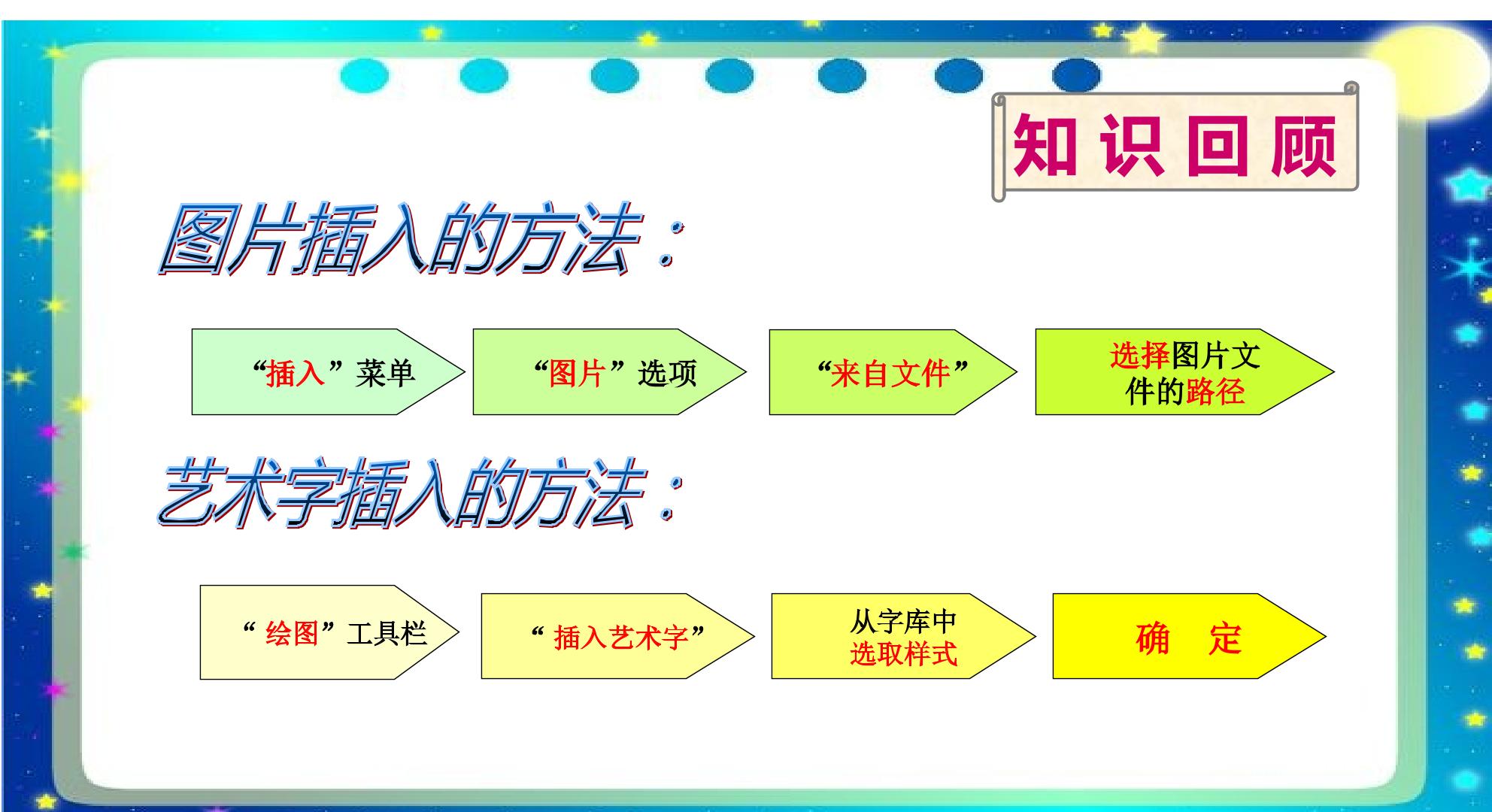 知识回顾

图片插入的方法：

“插入”菜单

“图片”选项

“来自文件”

选择图片文件的路径

艺术字插入的方法：

“绘图”工具栏

“插入艺术字”

从字库中选取样式

确 定